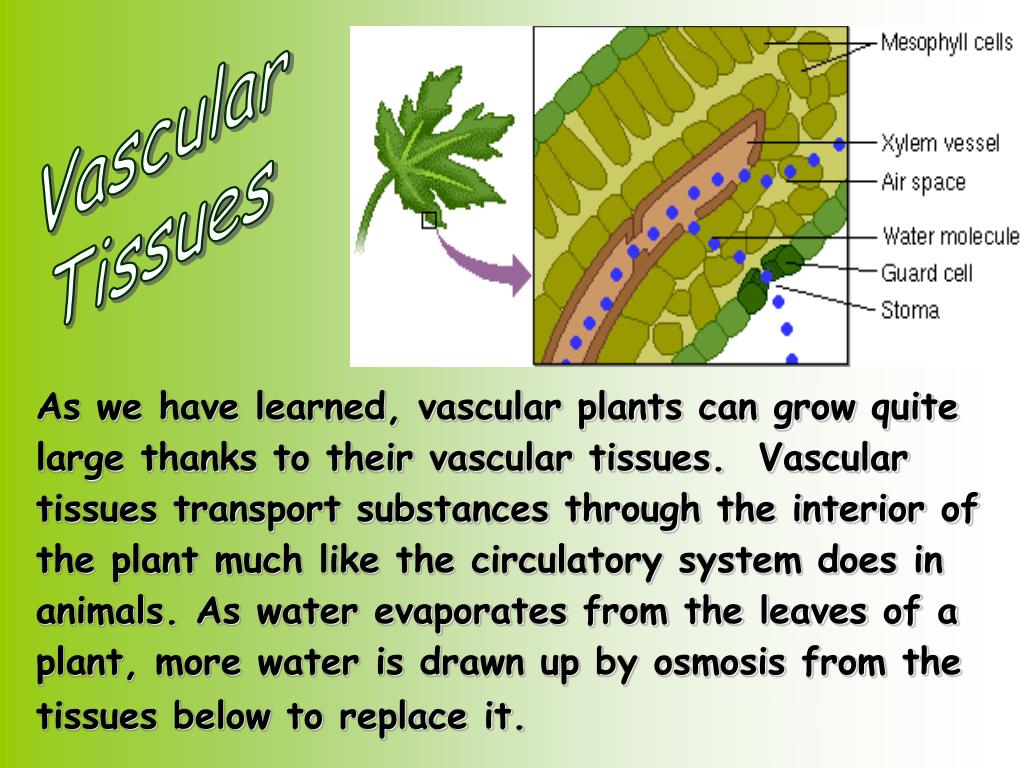 Vascular Tissues

Mesophyll cells
Xylem vessel
Air space
Water molecule
Guard cell
Stoma

As we have learned, vascular plants can grow quite large thanks to their vascular tissues. Vascular tissues transport substances through the interior of the plant much like the circulatory system does in animals. As water evaporates from the leaves of a plant, more water is drawn up by osmosis from the tissues below to replace it.